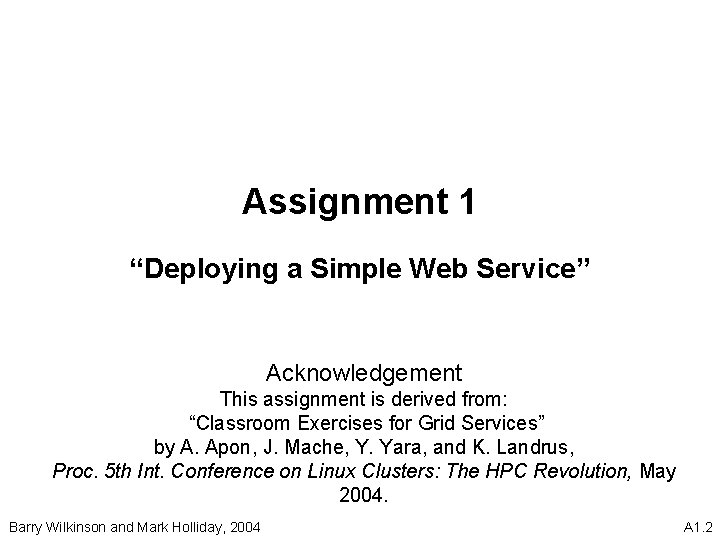 Assignment 1

“Deploying a Simple Web Service”

Acknowledgement
This assignment is derived from:
“Classroom Exercises for Grid Services”
by A. Apon, J. Mache, Y. Yara, and K. Landrus,
Proc. 5th Int. Conference on Linux Clusters: The HPC Revolution, May 2004.

Barry Wilkinson and Mark Holliday, 2004

A1.2